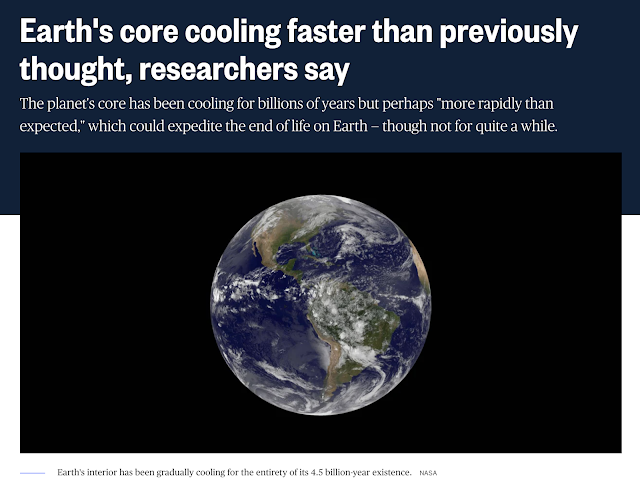 Earth's core cooling faster than previously thought, researchers say

The planet's core has been cooling for billions of years but perhaps "more rapidly than expected," which could expedite the end of life on Earth – though not for quite a while.

Earth's interior has been gradually cooling for the entirety of its 4.5 billion-year existence. NASA